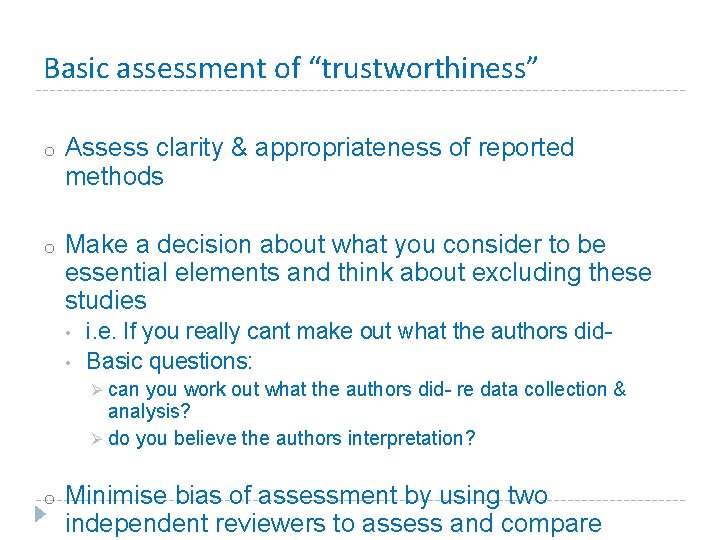 Basic assessment of “trustworthiness”

o Assess clarity & appropriateness of reported methods

o Make a decision about what you consider to be essential elements and think about excluding these studies
• i.e. If you really cant make out what the authors did-
• Basic questions:
➢ can you work out what the authors did- re data collection & analysis?
➢ do you believe the authors interpretation?

o Minimise bias of assessment by using two independent reviewers to assess and compare